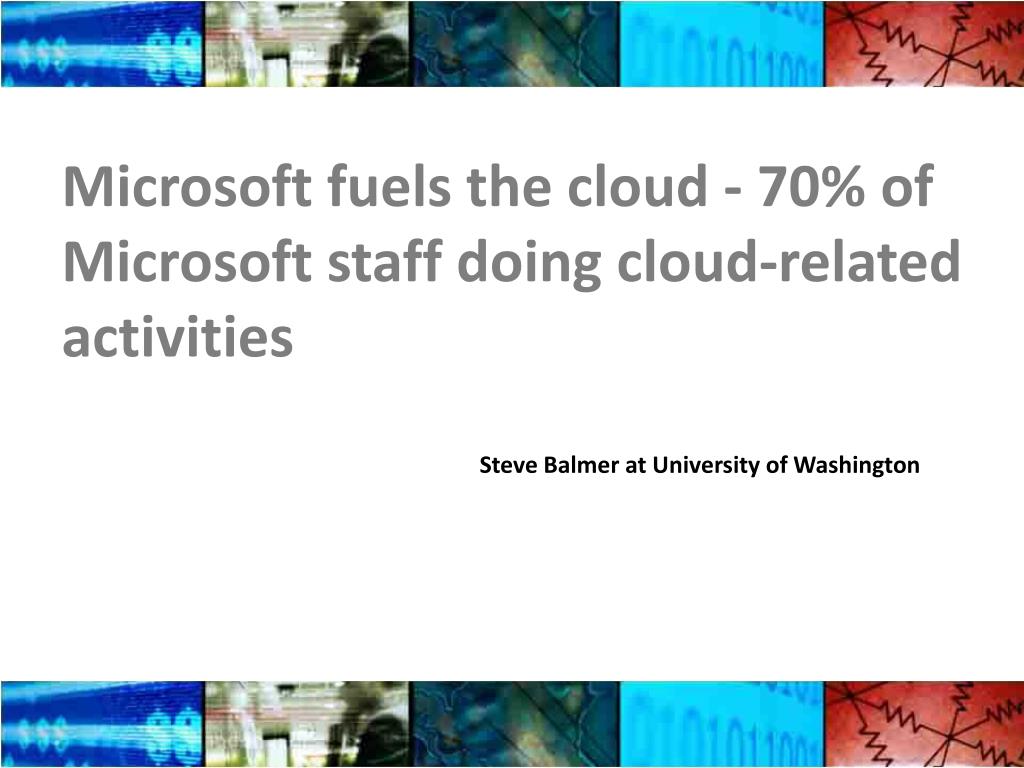 Microsoft fuels the cloud - 70% of Microsoft staff doing cloud-related activities

Steve Balmer at University of Washington